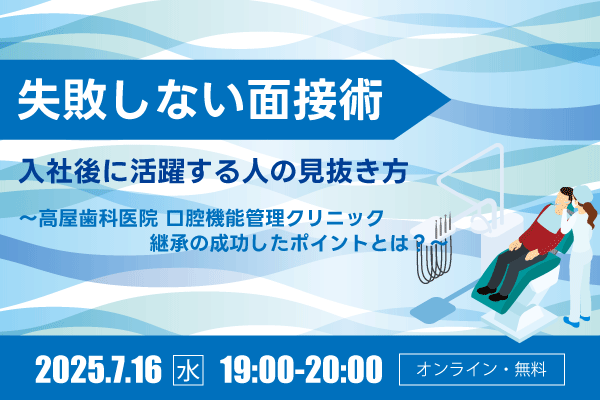 失敗しない面接術

入社後に活躍する人の見抜き方

～高屋歯科医院 口腔機能管理クリニック 継承の成功したポイントとは？～

2025.7.16 水 19:00-20:00 オンライン・無料